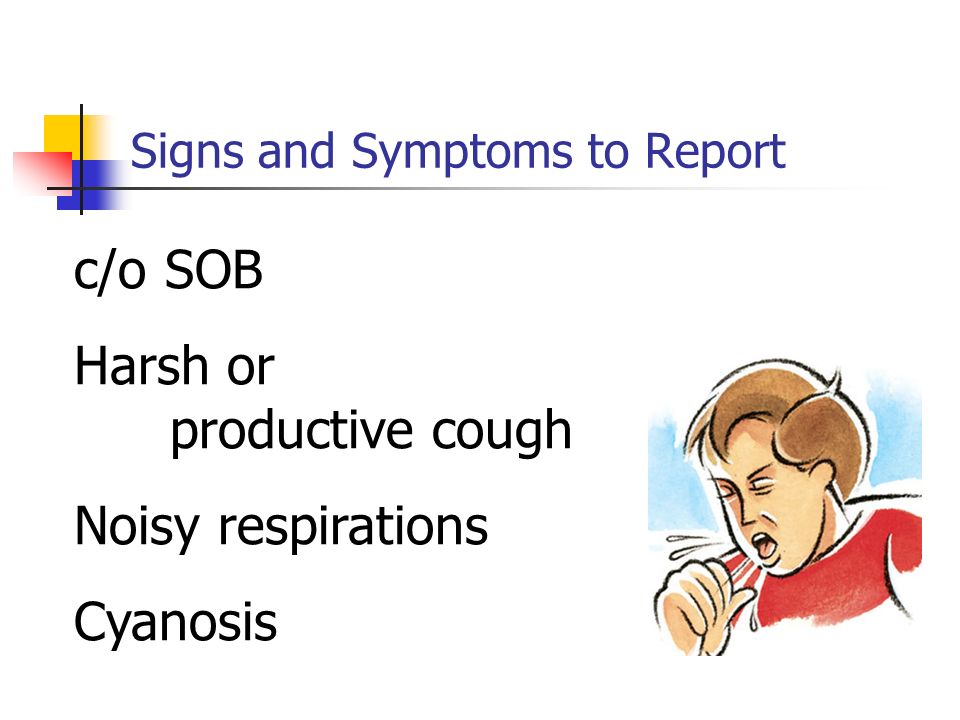 Signs and Symptoms to Report

c/o SOB

Harsh or productive cough

Noisy respirations

Cyanosis